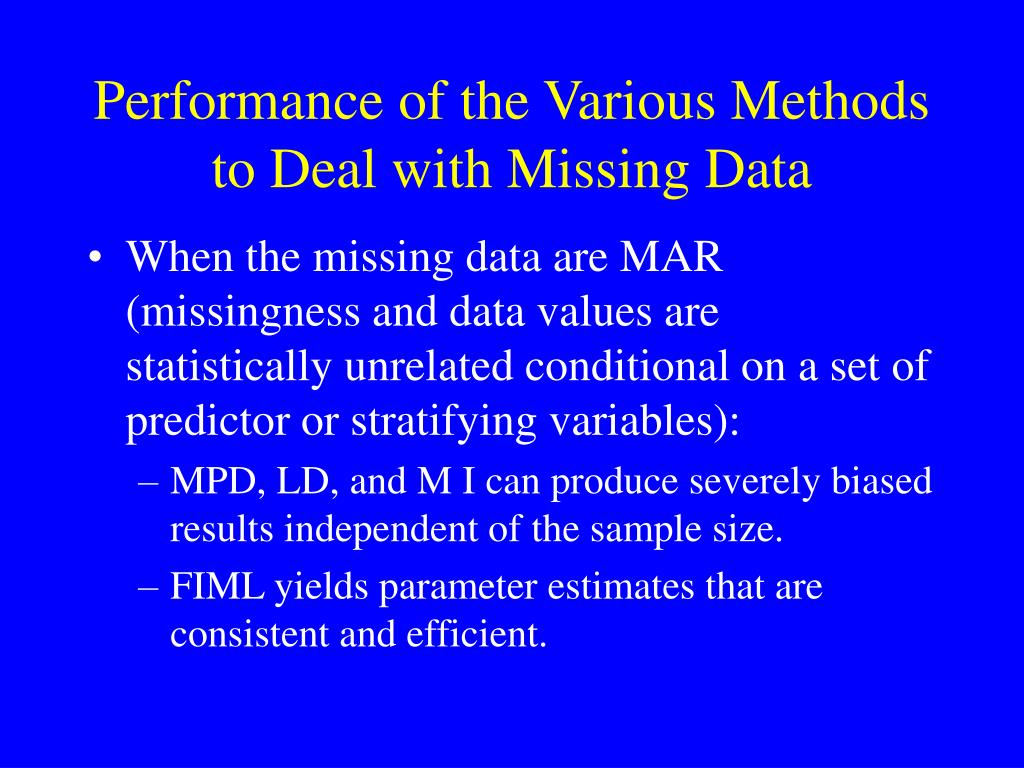 Performance of the Various Methods to Deal with Missing Data

• When the missing data are MAR (missingness and data values are statistically unrelated conditional on a set of predictor or stratifying variables):
– MPD, LD, and M I can produce severely biased results independent of the sample size.
– FIML yields parameter estimates that are consistent and efficient.